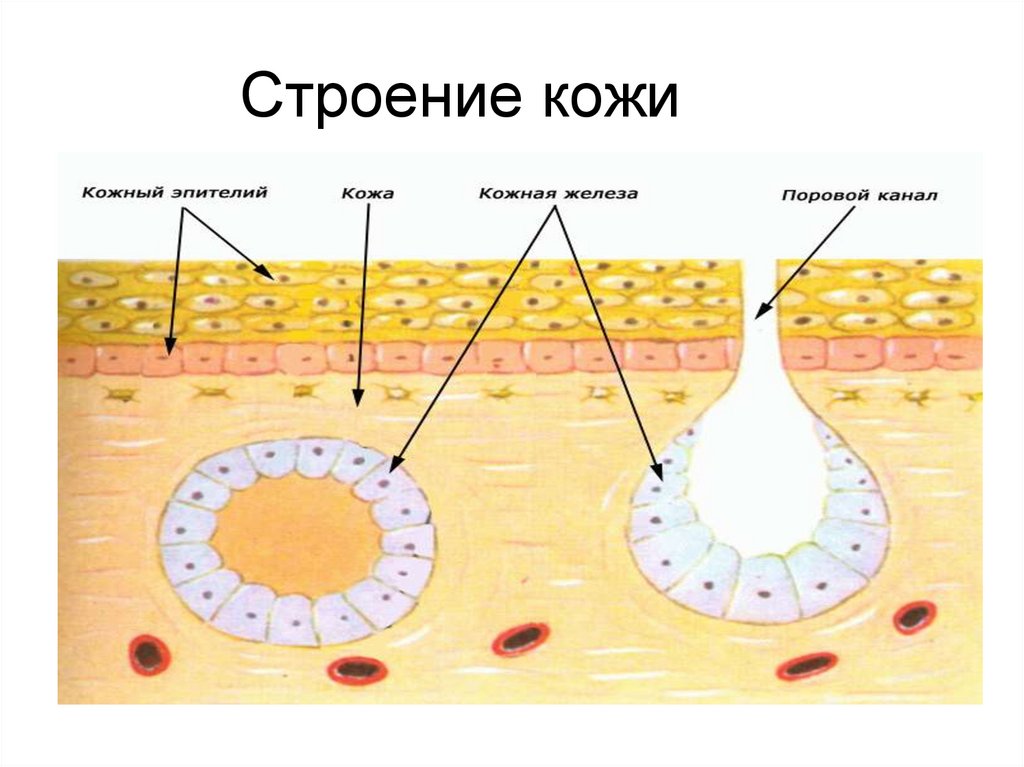 Строение кожи

Кожный эпителий

Кожа

Кожная железа

Поровой канал